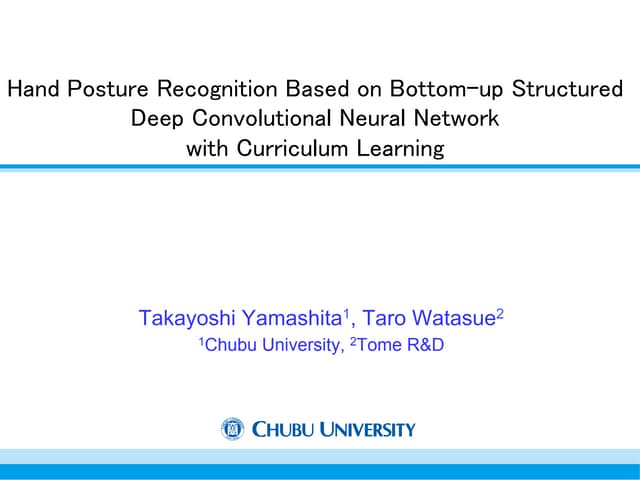 Hand Posture Recognition Based on Bottom-up Structured Deep Convolutional Neural Network with Curriculum Learning

Takayoshi Yamashita$^1$, Taro Watasue$^2$
$^1$Chubu University, $^2$Tome R&D

CHUBU UNIVERSITY